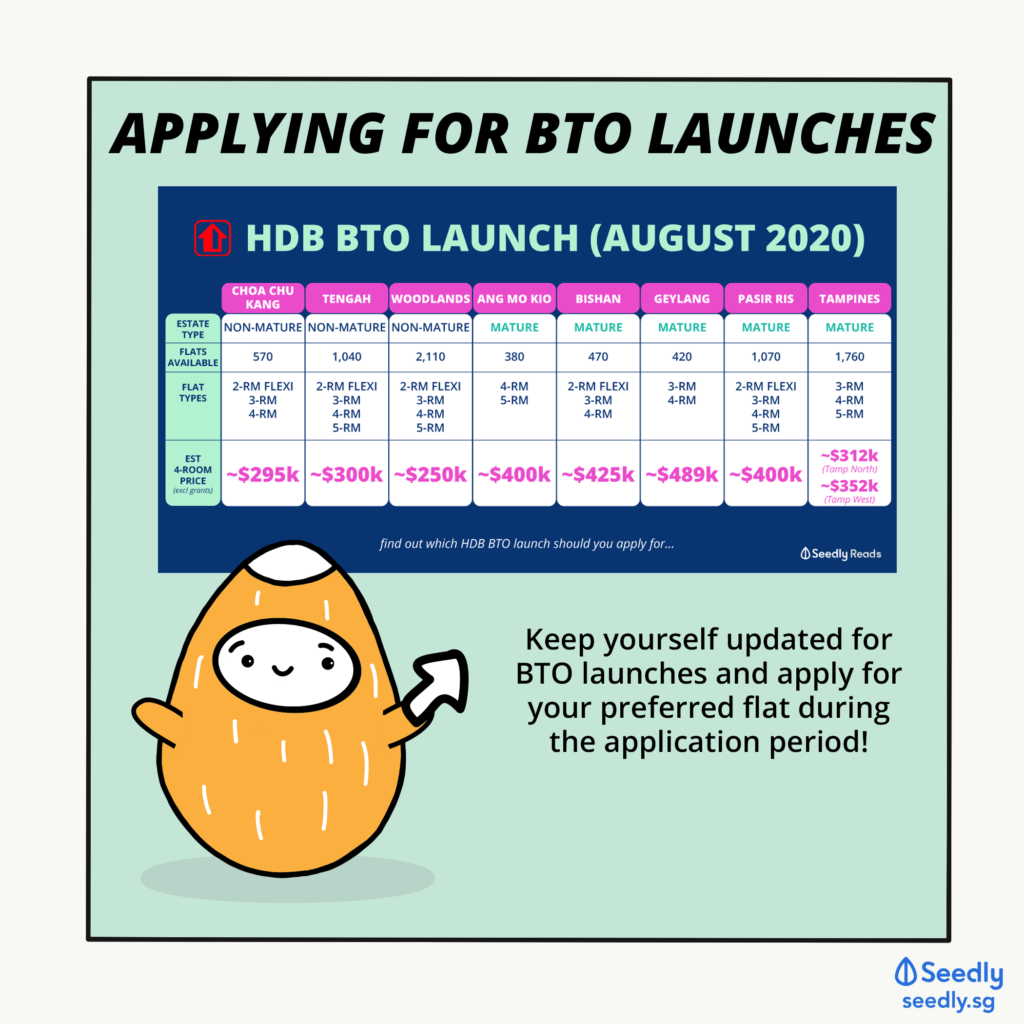 APPLYING FOR BTO LAUNCHES

HDB BTO LAUNCH (AUGUST 2020)

| | CHOA CHU KANG | TENGAH | WOODLANDS | ANG MO KIO | BISHAN | GEYLANG | PASIR RIS | TAMPINES |
|---|---|---|---|---|---|---|---|---|
| ESTATE TYPE | NON-MATURE | NON-MATURE | NON-MATURE | MATURE | MATURE | MATURE | MATURE | MATURE |
| FLATS AVAILABLE | 570 | 1,040 | 2,110 | 380 | 470 | 420 | 1,070 | 1,760 |
| FLAT TYPES | 2-RM FLEXI 3-RM 4-RM | 2-RM FLEXI 3-RM 4-RM 5-RM | 2-RM FLEXI 3-RM 4-RM 5-RM | 4-RM 5-RM | 2-RM FLEXI 3-RM 4-RM | 3-RM 4-RM | 2-RM FLEXI 3-RM 4-RM 5-RM | 3-RM 4-RM 5-RM |
| EST 4-ROOM PRICE (excl grants) | ~\$295k | ~\$300k | ~\$250k | ~\$400k | ~\$425k | ~\$489k | ~\$400k | ~\$312k (Tamp North) ~\$352k (Tamp West) |

find out which HDB BTO launch should you apply for...

Seedly Reads

Keep yourself updated for BTO launches and apply for your preferred flat during the application period!

Seedly
seedly.sg